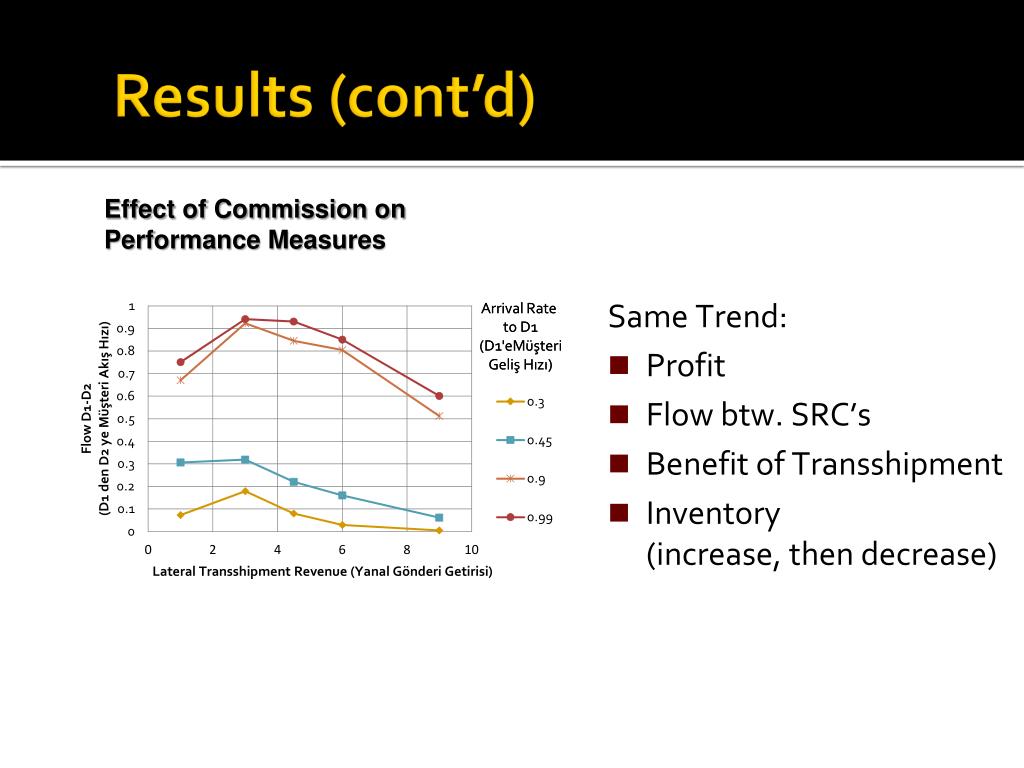 Results (cont'd)

Effect of Commission on Performance Measures

Flow D1-D2 (D1 den D2 ye Müşteri Akış Hızı)

1
0.9
0.8
0.7
0.6
0.5
0.4
0.3
0.2
0.1
0

0 2 4 6 8 10

Lateral Transshipment Revenue (Yanal Gönderi Getirisi)

Arrival Rate to D1 (D1'eMüşteri Geliş Hızı)

0.3
0.45
0.9
0.99

Same Trend:
Profit
Flow btw. SRC's
Benefit of Transshipment
Inventory (increase, then decrease)